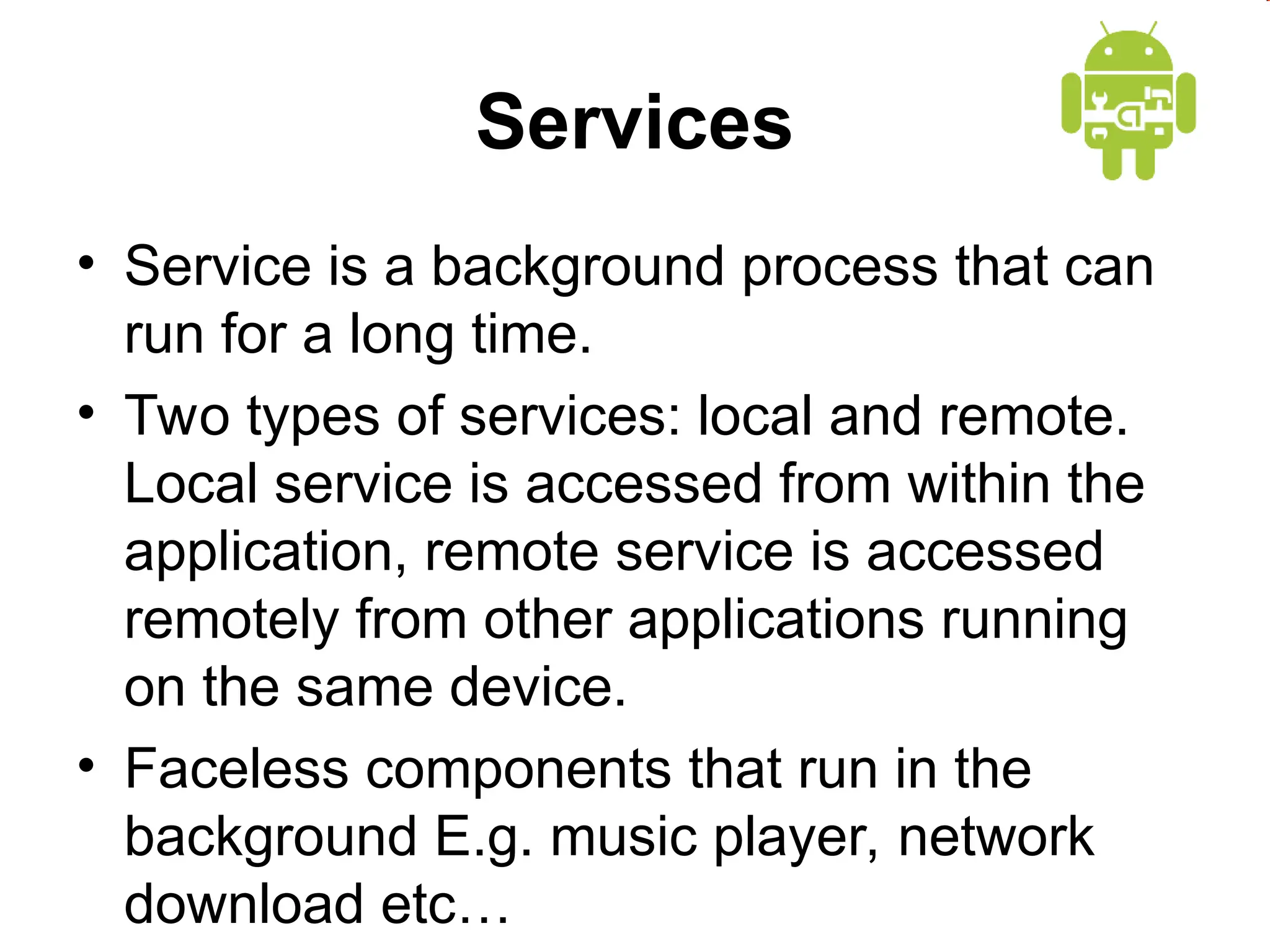 Services

• Service is a background process that can run for a long time.
• Two types of services: local and remote. Local service is accessed from within the application, remote service is accessed remotely from other applications running on the same device.
• Faceless components that run in the background E.g. music player, network download etc…